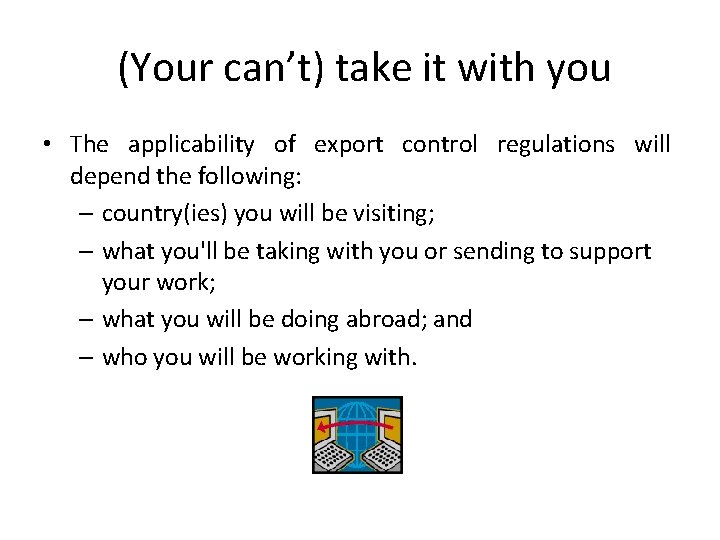 (Your can’t) take it with you

• The applicability of export control regulations will depend the following:
– country(ies) you will be visiting;
– what you'll be taking with you or sending to support your work;
– what you will be doing abroad; and
– who you will be working with.